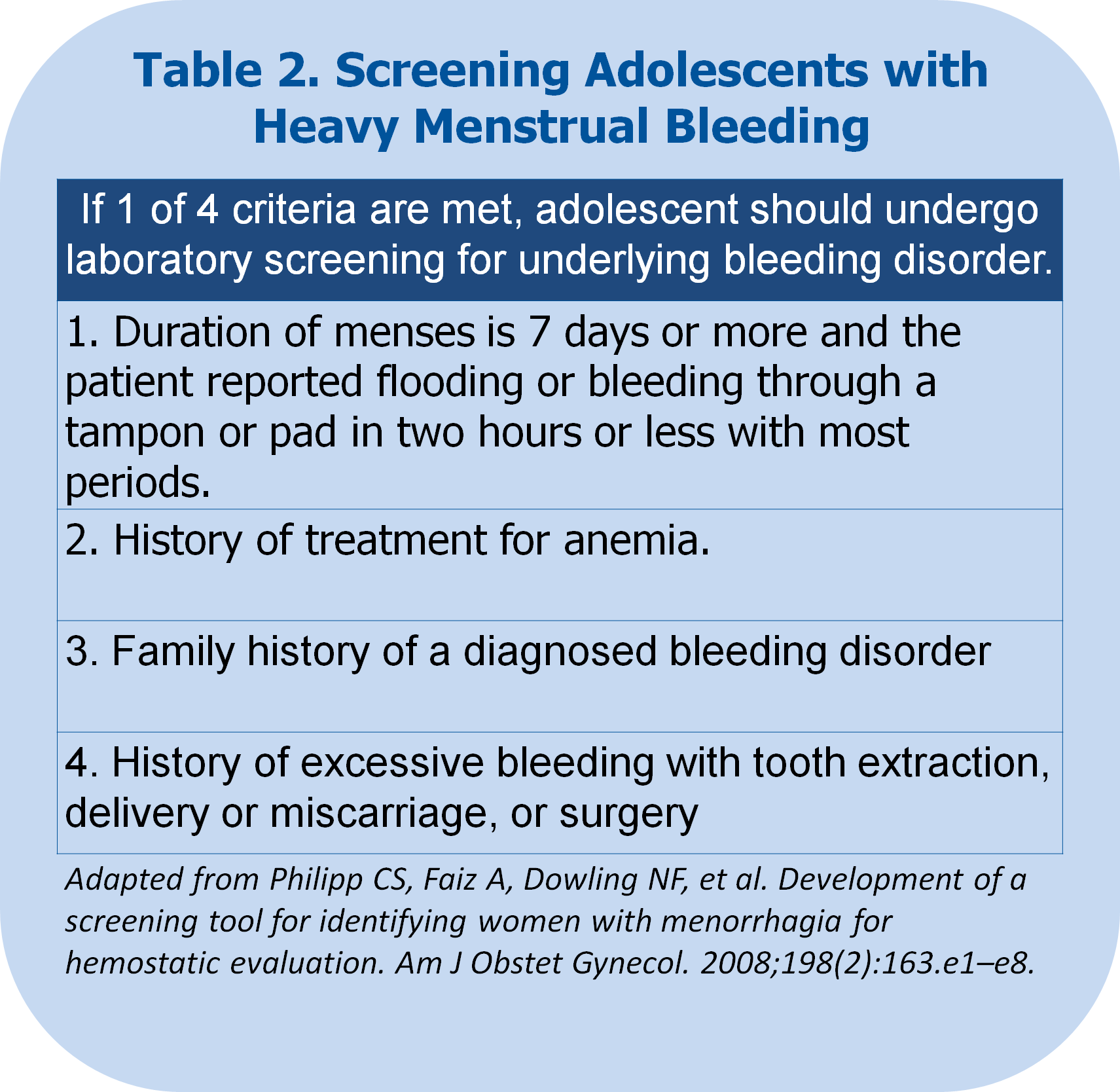 Table 2. Screening Adolescents with Heavy Menstrual Bleeding

| If 1 of 4 criteria are met, adolescent should undergo laboratory screening for underlying bleeding disorder. |
|---|
| 1. Duration of menses is 7 days or more and the patient reported flooding or bleeding through a tampon or pad in two hours or less with most periods. |
| 2. History of treatment for anemia. |
| 3. Family history of a diagnosed bleeding disorder |
| 4. History of excessive bleeding with tooth extraction, delivery or miscarriage, or surgery |

Adapted from Philipp CS, Faiz A, Dowling NF, et al. Development of a screening tool for identifying women with menorrhagia for hemostatic evaluation. Am J Obstet Gynecol. 2008;198(2):163.e1–e8.